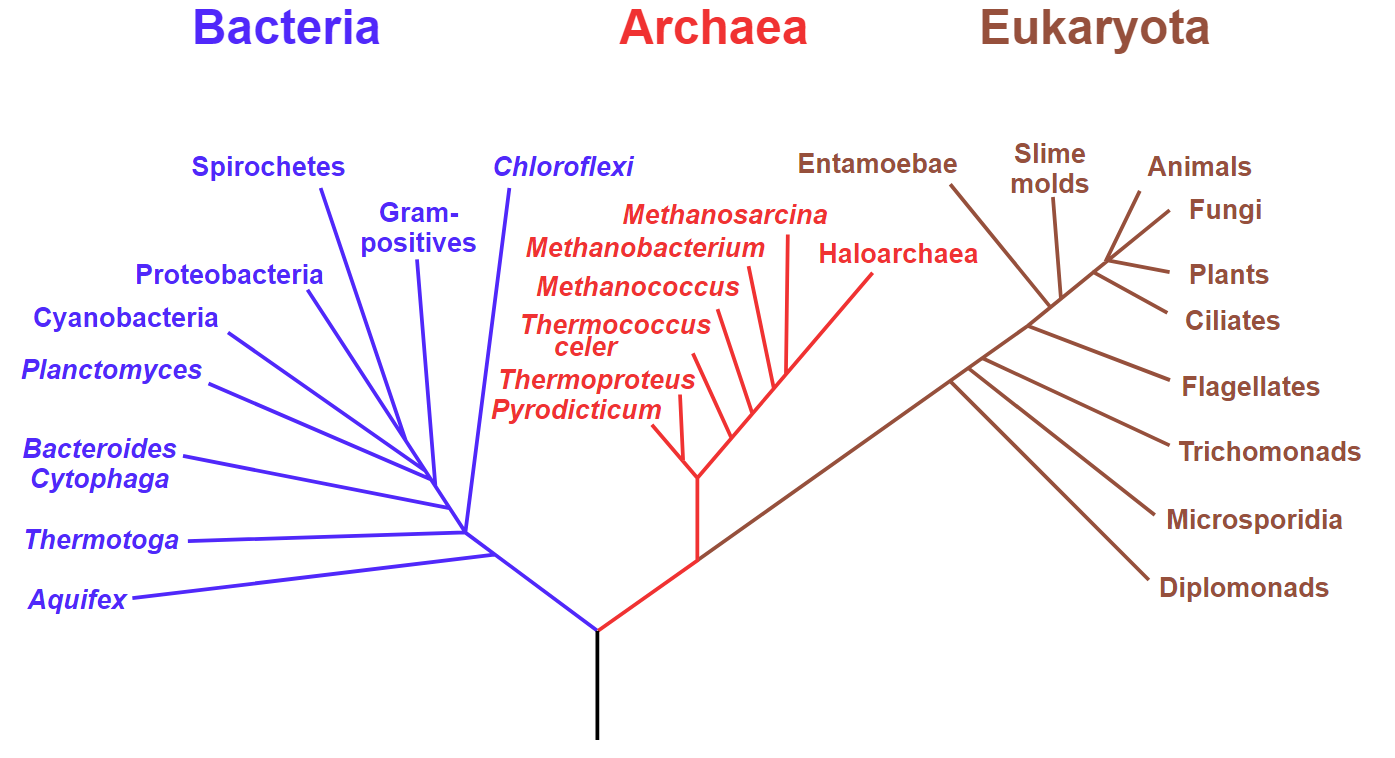 Bacteria

Archaea

Eukaryota

Spirochetes
Chloroflexi
Gram-positives
Proteobacteria
Cyanobacteria
Planctomyces
Bacteroides Cytophaga
Thermotoga
Aquifex

Methanosarcina
Methanobacterium
Haloarchaea
Methanococcus
Thermococcus celer
Thermoproteus
Pyrodicticum

Entamoebae
Slime molds
Animals
Fungi
Plants
Ciliates
Flagellates
Trichomonads
Microsporidia
Diplomonads